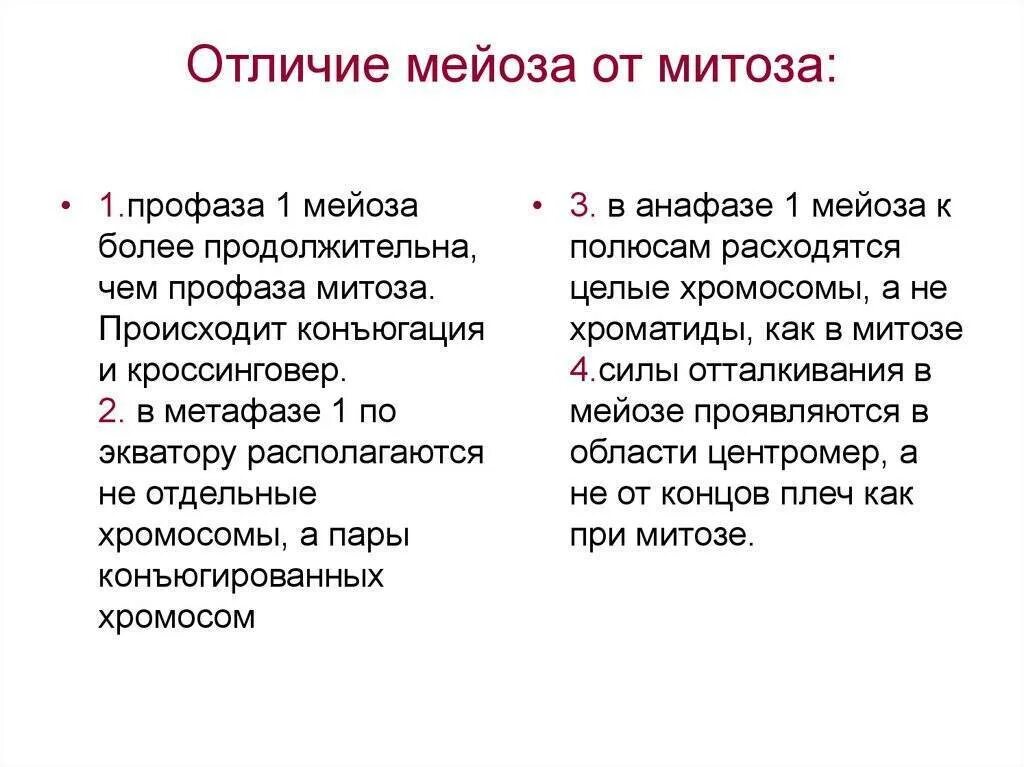 Отличие мейоза от митоза:

• 1.профаза 1 мейоза более продолжительна, чем профаза митоза. Происходит конъюгация и кроссинговер.
2. в метафазе 1 по экватору располагаются не отдельные хромосомы, а пары конъюгированных хромосом

• 3. в анафазе 1 мейоза к полюсам расходятся целые хромосомы, а не хроматиды, как в митозе
4.силы отталкивания в мейозе проявляются в области центромер, а не от концов плеч как при митозе.